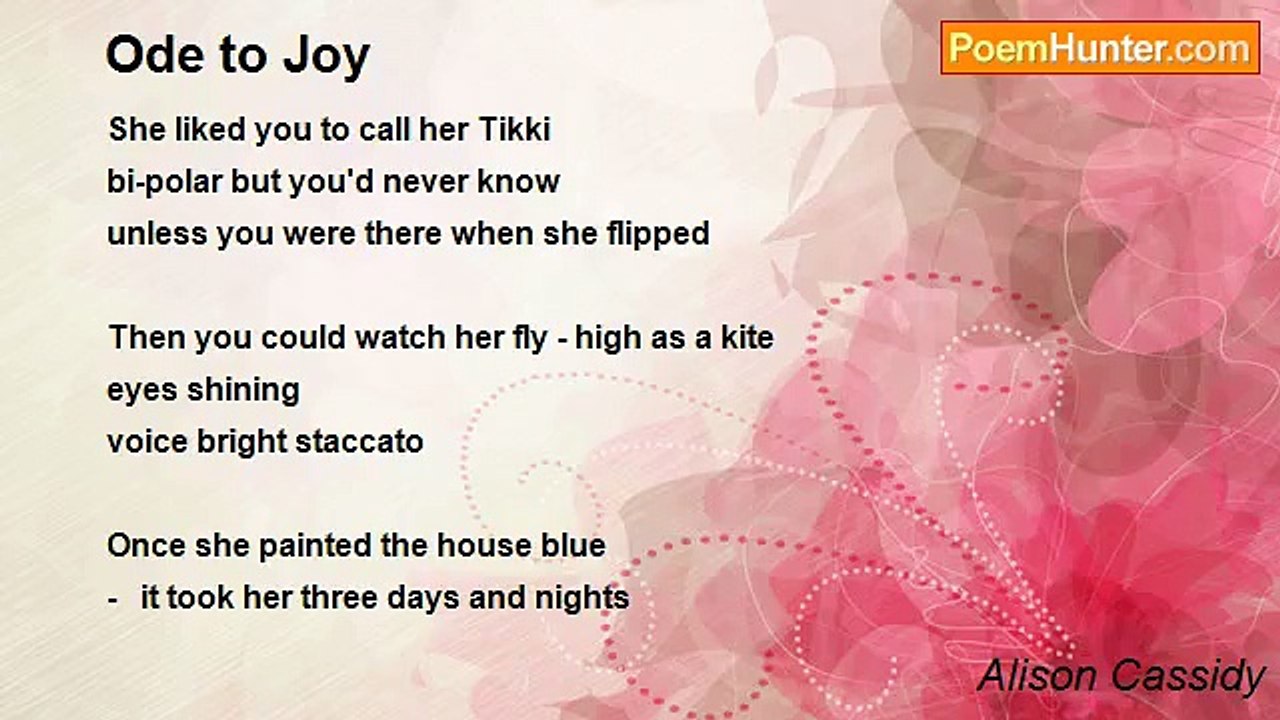 Ode to Joy

PoemHunter.com

She liked you to call her Tikki
bi-polar but you'd never know
unless you were there when she flipped

Then you could watch her fly - high as a kite
eyes shining
voice bright staccato

Once she painted the house blue
- it took her three days and nights

Alison Cassidy